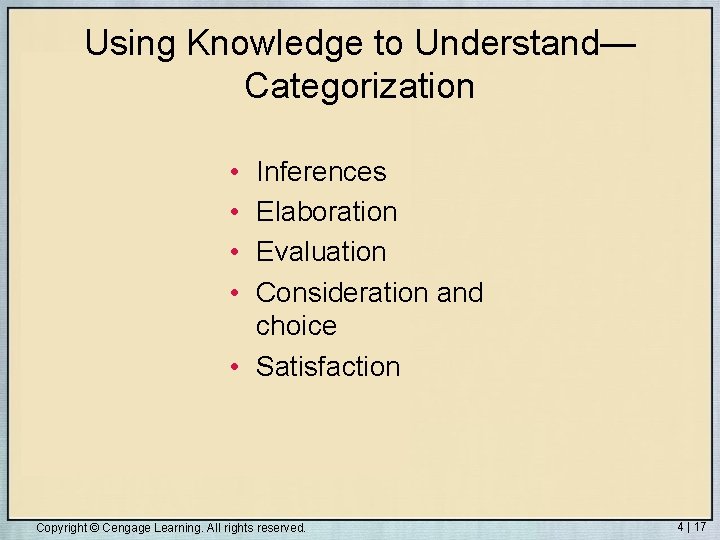 Using Knowledge to Understand—Categorization

• Inferences
• Elaboration
• Evaluation
• Consideration and choice
• Satisfaction

Copyright © Cengage Learning. All rights reserved.

4 | 17